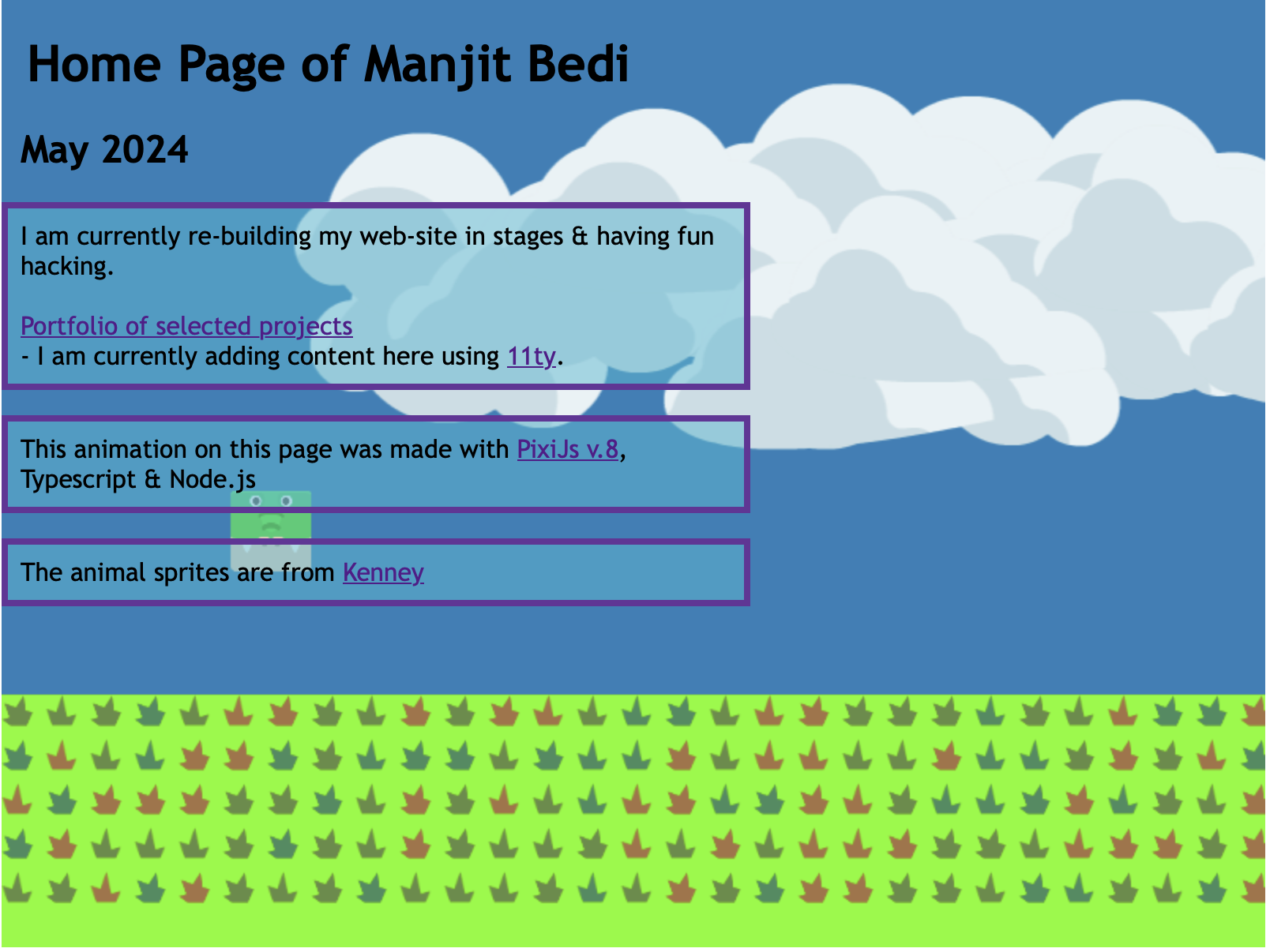 Home Page of Manjit Bedi

May 2024

I am currently re-building my web-site in stages & having fun hacking.

Portfolio of selected projects
- I am currently adding content here using 11ty.

This animation on this page was made with PixiJs v.8, Typescript & Node.js

The animal sprites are from Kenney